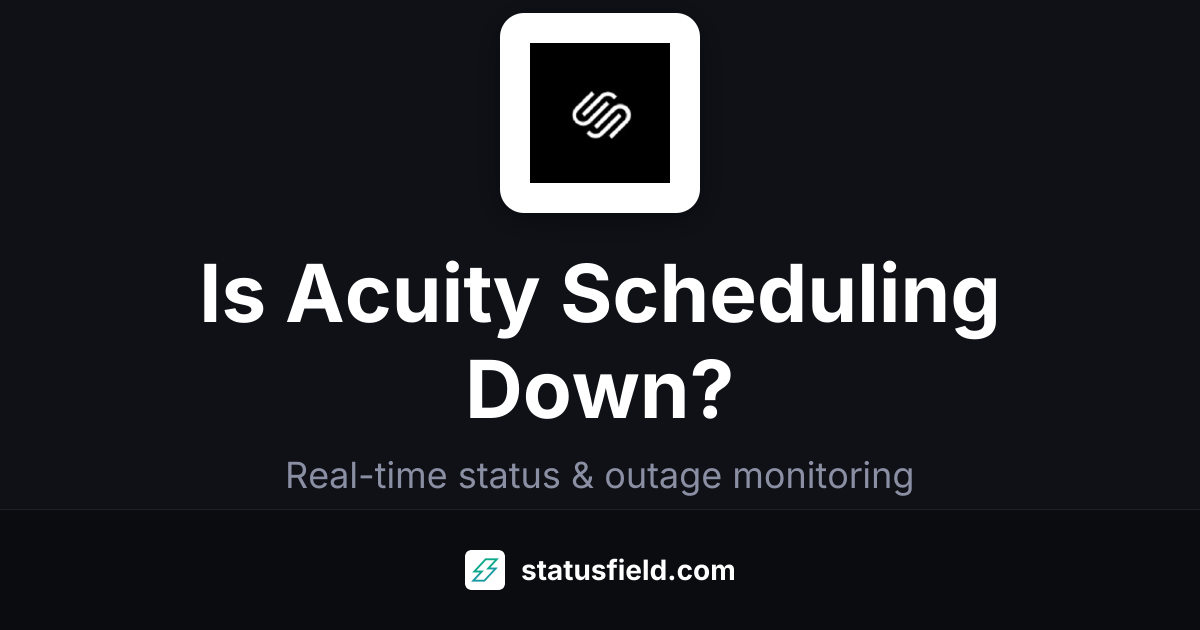 Is Acuity Scheduling Down?

Real-time status & outage monitoring

statusfield.com